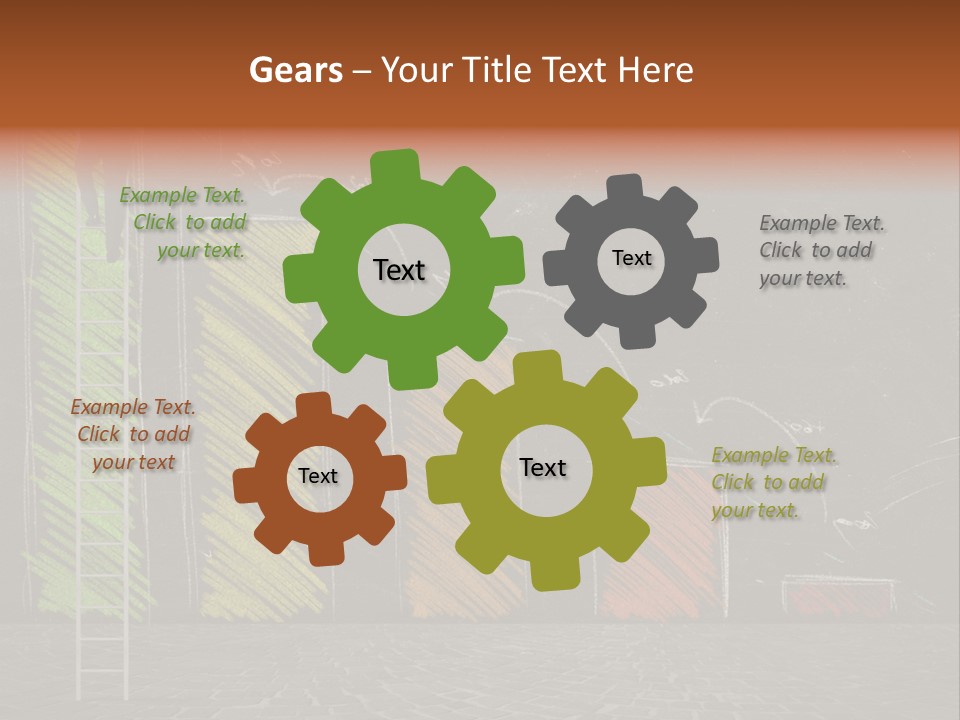 Gears – Your Title Text Here

Example Text. Click to add your text.

Text

Text

Example Text. Click to add your text.

Example Text. Click to add your text

Text

Text

Example Text. Click to add your text.